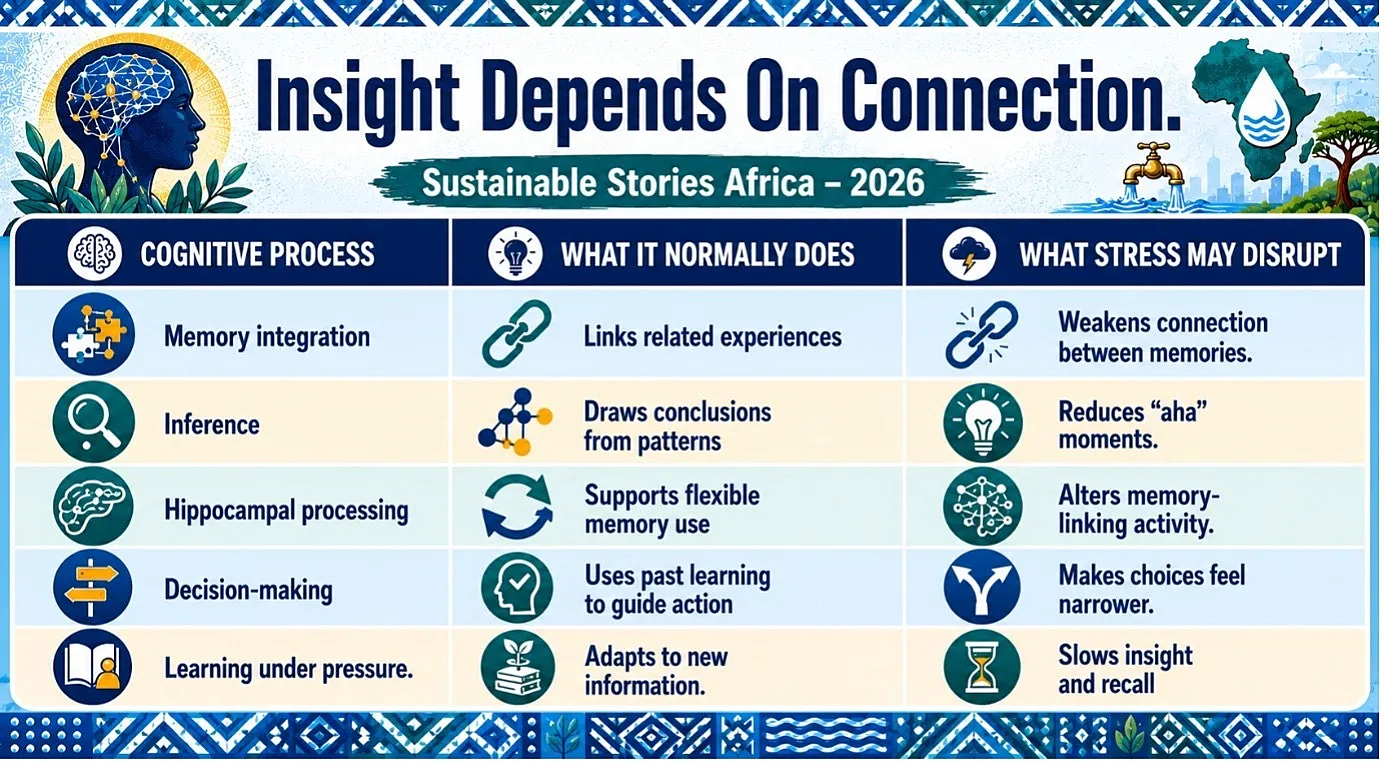 Insight Depends On Connection.

Sustainable Stories Africa – 2026

| COGNITIVE PROCESS | WHAT IT NORMALLY DOES | WHAT STRESS MAY DISRUPT |
|---|---|---|
| Memory integration | Links related experiences | Weakens connection between memories. |
| Inference | Draws conclusions from patterns | Reduces "aha" moments. |
| Hippocampal processing | Supports flexible memory use | Alters memory-linking activity. |
| Decision-making | Uses past learning to guide action | Makes choices feel narrower. |
| Learning under pressure. | Adapts to new information. | Slows insight and recall |